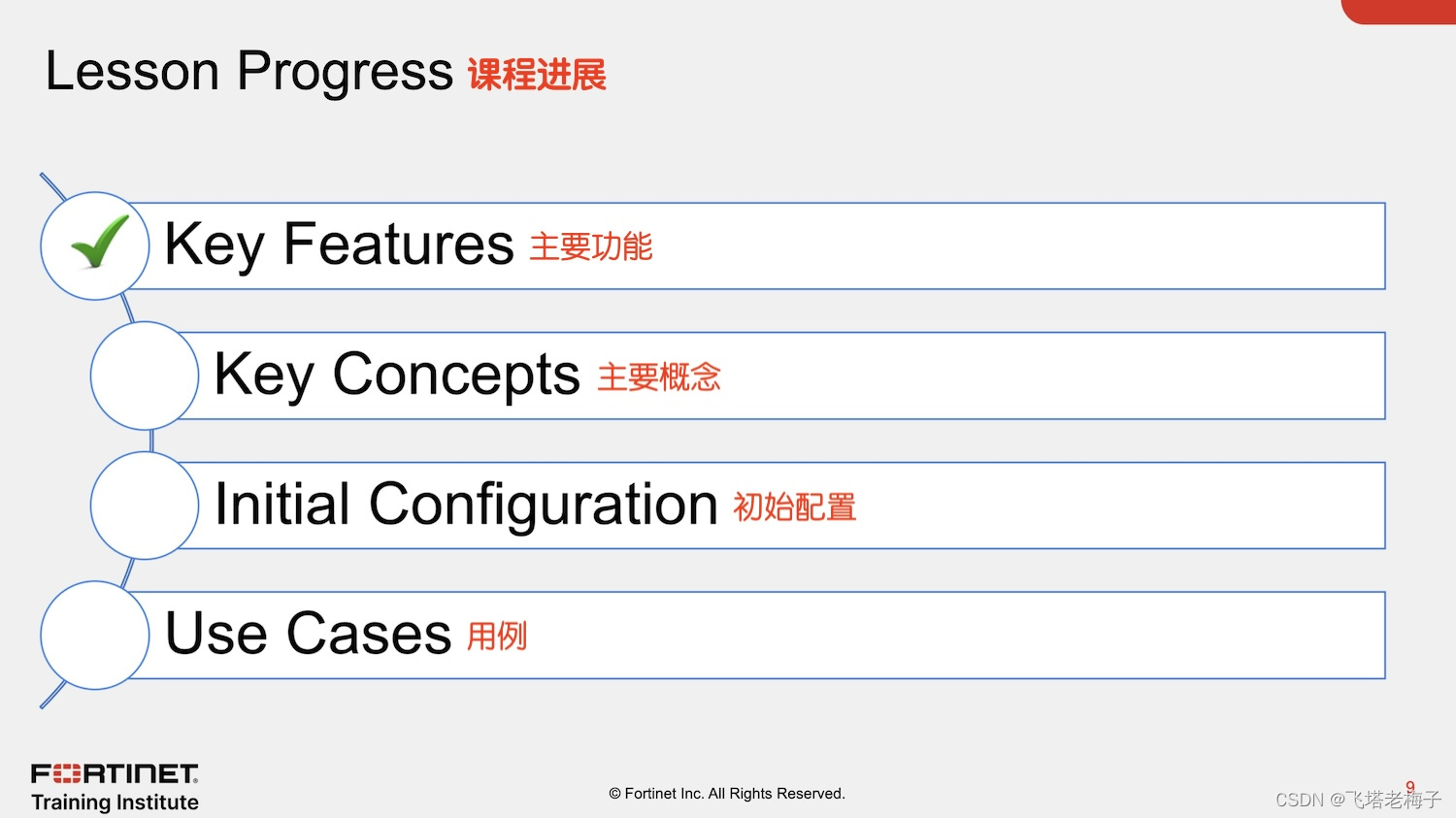 Lesson Progress 课程进展

Key Features 主要功能

Key Concepts 主要概念

Initial Configuration 初始配置

Use Cases 用例

FORTINET Training Institute

© Fortinet Inc. All Rights Reserved.

9

CSDN @飞塔老梅子